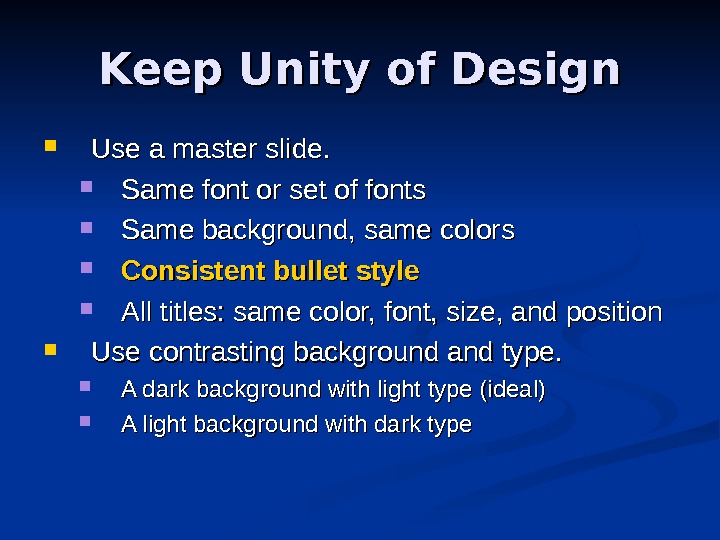 Keep Unity of Design

- Use a master slide.
  - Same font or set of fonts
  - Same background, same colors
  - Consistent bullet style
  - All titles: same color, font, size, and position
- Use contrasting background and type.
  - A dark background with light type (ideal)
  - A light background with dark type